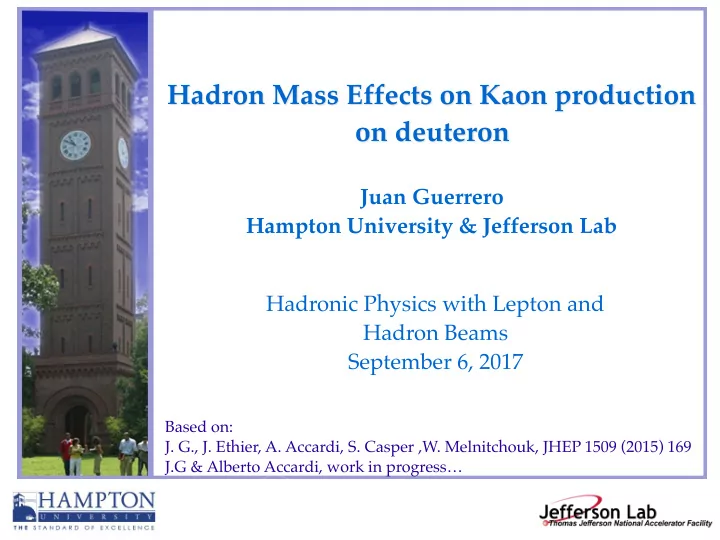 Hadron Mass Effects on Kaon production on deuteron

Juan Guerrero
Hampton University & Jefferson Lab

Hadronic Physics with Lepton and Hadron Beams
September 6, 2017

Based on:
J. G., J. Ethier, A. Accardi, S. Casper ,W. Melnitchouk, JHEP 1509 (2015) 169
J.G & Alberto Accardi, work in progress…

HAMPTON
UNIVERSITY
THE STANDARD OF EXCELLENCE

Jefferson Lab
Thomas Jefferson National Accelerator Facility